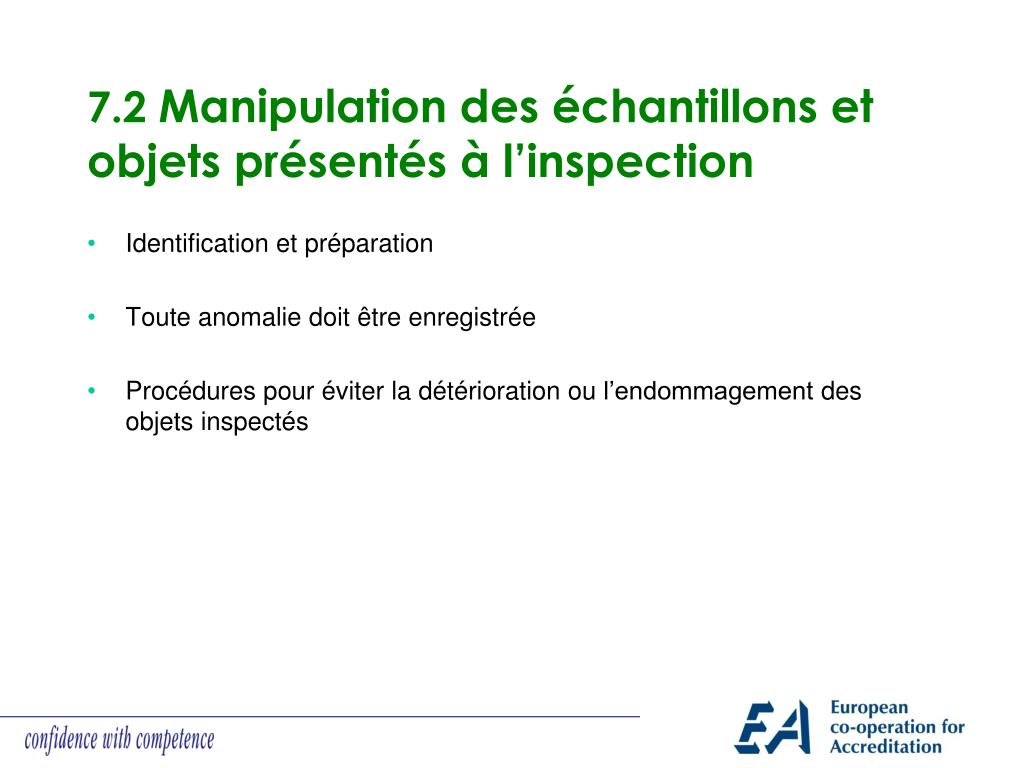 7.2 Manipulation des échantillons et objets présentés à l’inspection

• Identification et préparation

• Toute anomalie doit être enregistrée

• Procédures pour éviter la détérioration ou l’endommagement des objets inspectés

confidence with competence

EA European co-operation for Accreditation